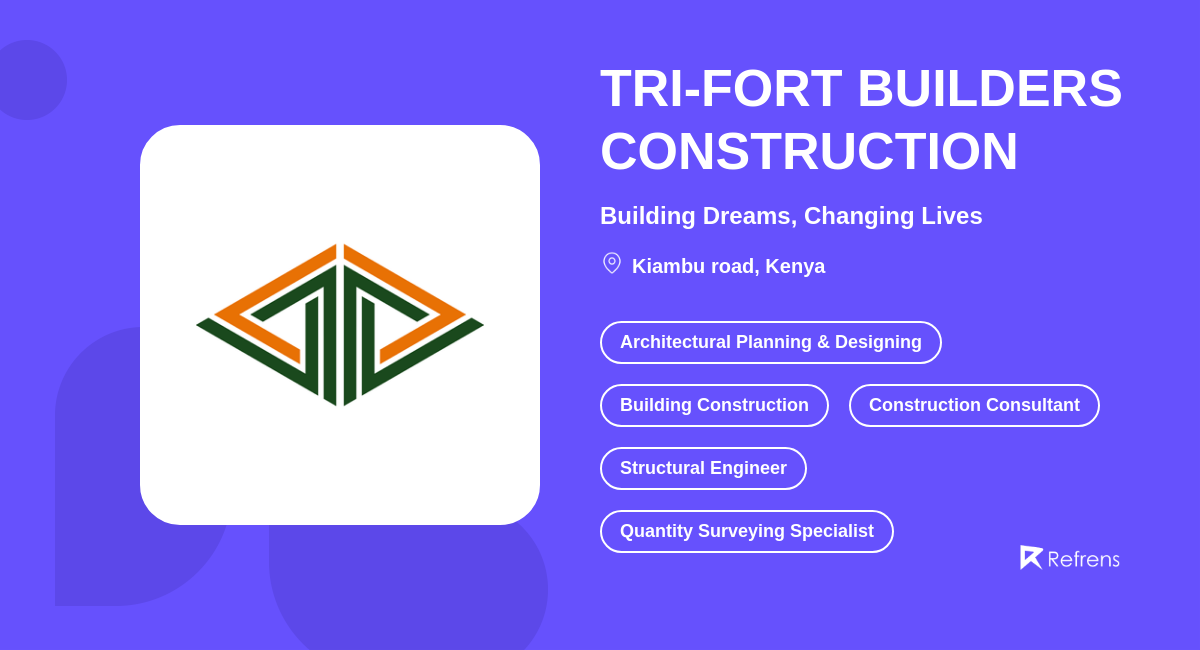 TRI-FORT BUILDERS CONSTRUCTION

Building Dreams, Changing Lives

Kiambu road, Kenya

Architectural Planning & Designing

Building Construction

Construction Consultant

Structural Engineer

Quantity Surveying Specialist

Refrens